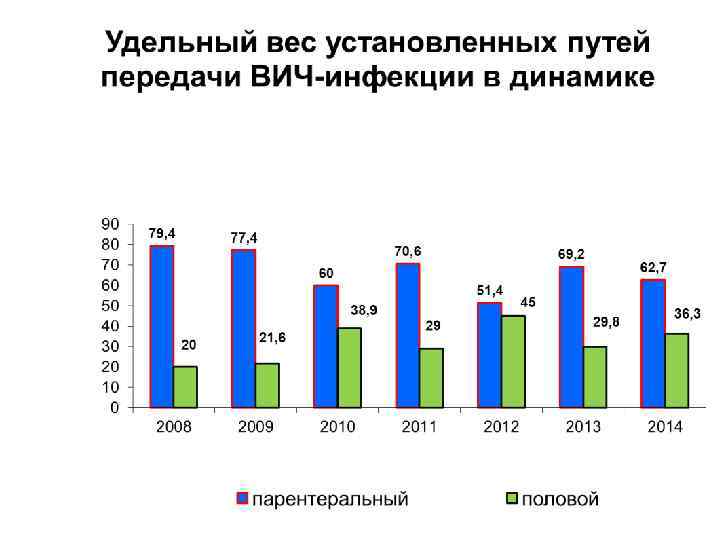 Удельный вес установленных путей передачи ВИЧ-инфекции в динамике

90
80
70
60
50
40
30
20
10
0

79,4
20
77,4
21,6
60
38,9
70,6
29
51,4
45
69,2
29,8
62,7
36,3

2008
2009
2010
2011
2012
2013
2014

парентеральный
половой